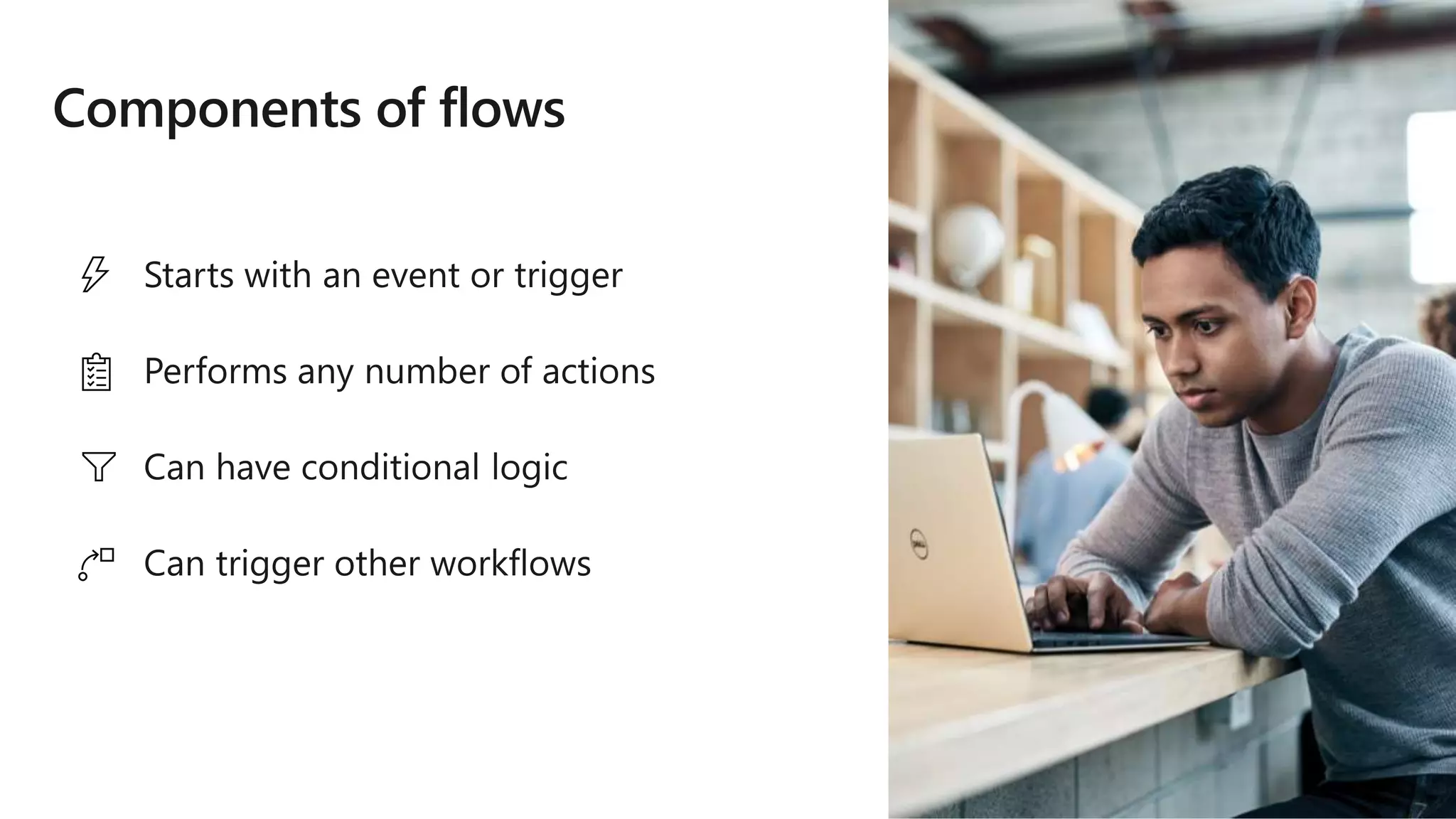 Components of flows

Starts with an event or trigger

Performs any number of actions

Can have conditional logic

Can trigger other workflows

DELL